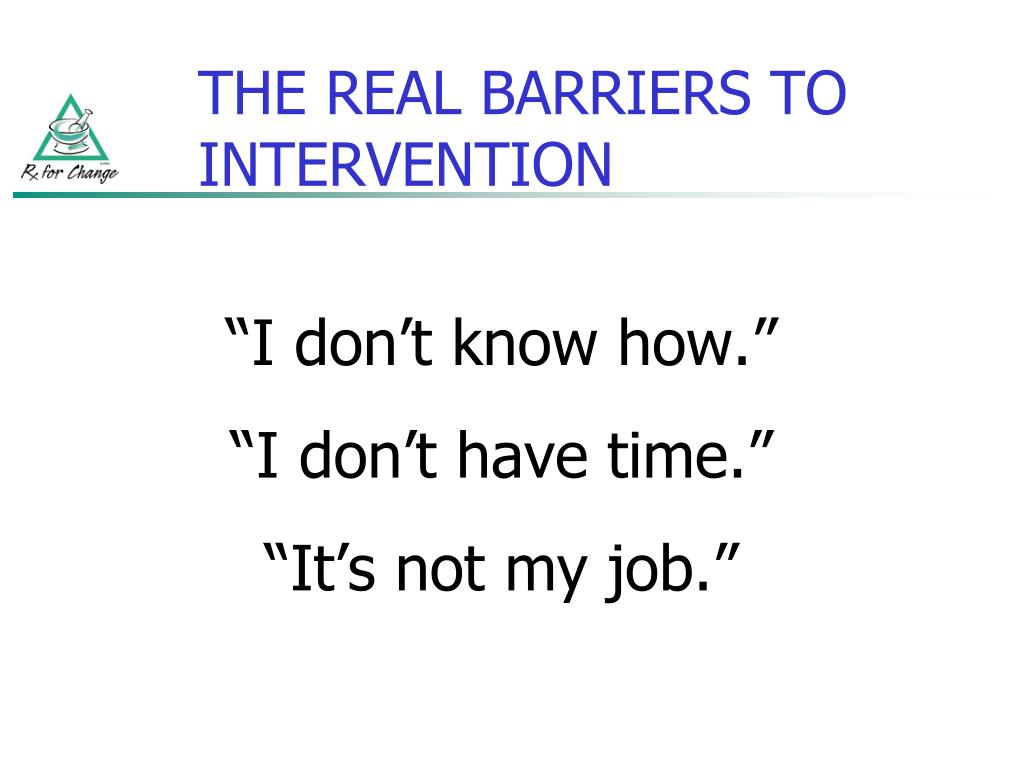 Rx for Change

THE REAL BARRIERS TO INTERVENTION

“I don’t know how.”

“I don’t have time.”

“It’s not my job.”